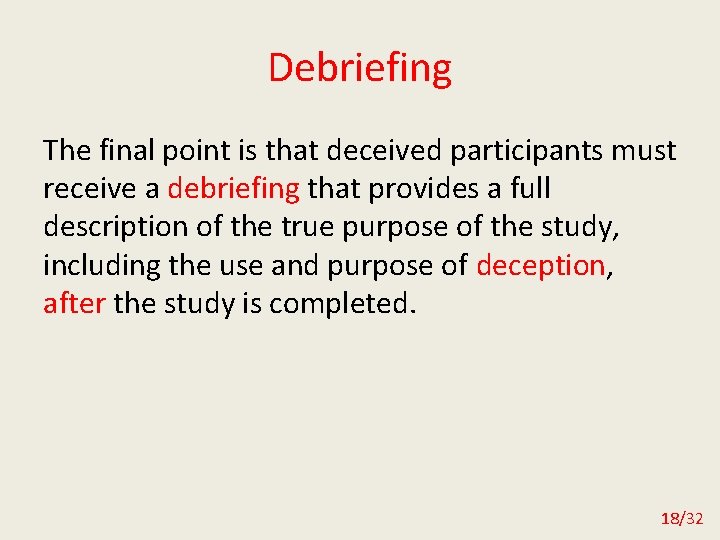 Debriefing

The final point is that deceived participants must receive a debriefing that provides a full description of the true purpose of the study, including the use and purpose of deception, after the study is completed.

18/32